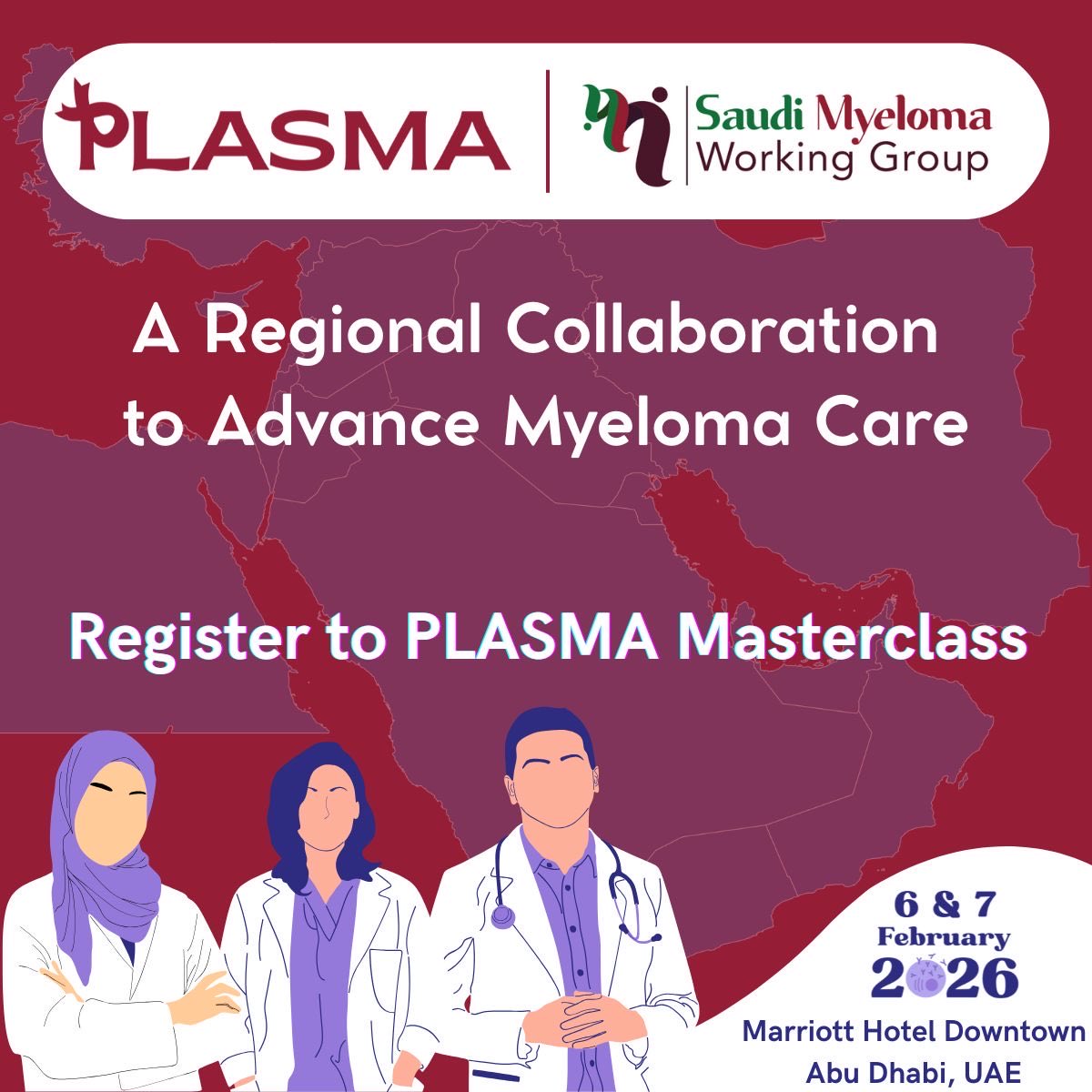 PLASMA

Saudi Myeloma Working Group

A Regional Collaboration to Advance Myeloma Care

Register to PLASMA Masterclass

6 & 7 February 2026

Marriott Hotel Downtown Abu Dhabi, UAE